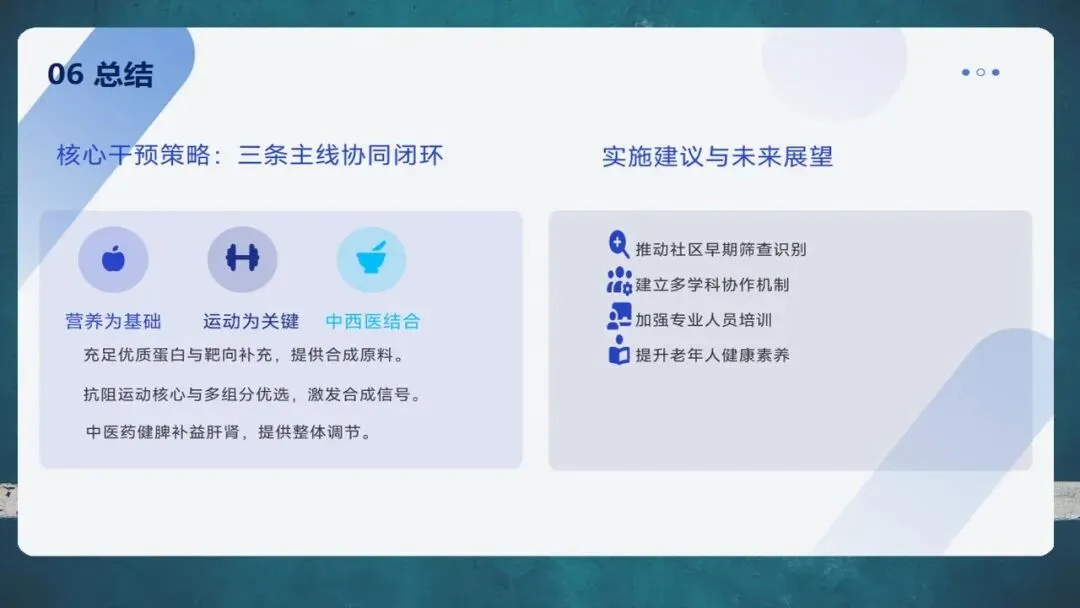 06 总结

核心干预策略：三条主线协同闭环

营养为基础

运动为关键

中西医结合

充足优质蛋白与靶向补充，提供合成原料。

抗阻运动核心与多组分优选，激发合成信号。

中医药健脾补益肝肾，提供整体调节。

实施建议与未来展望

推动社区早期筛查识别

建立多学科协作机制

加强专业人员培训

提升老年人健康素养